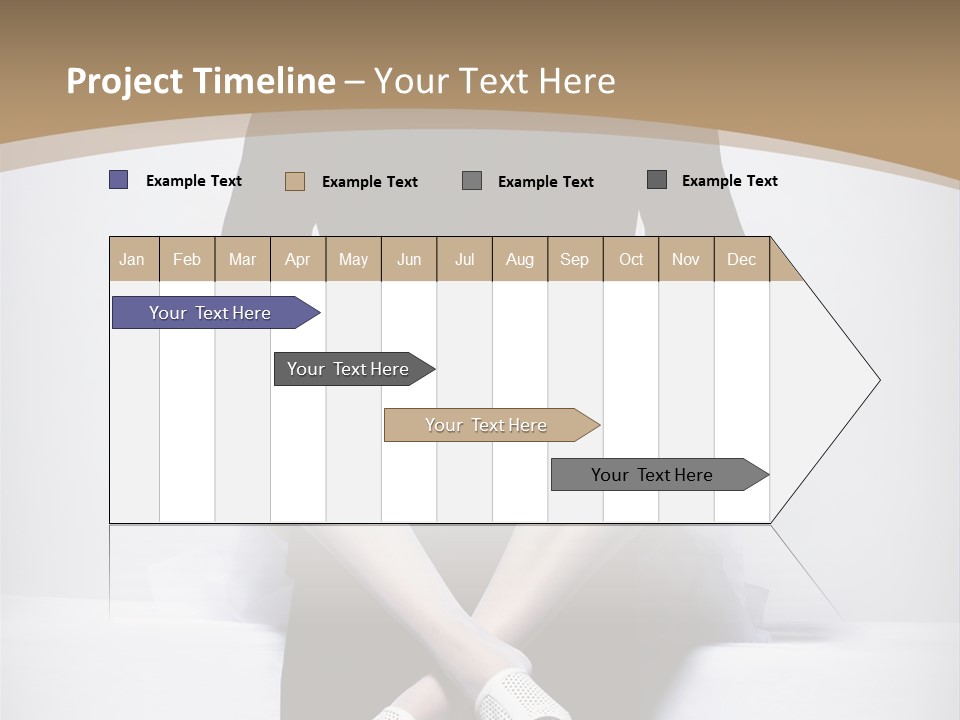 Project Timeline – Your Text Here

Example Text Example Text Example Text Example Text

| Jan | Feb | Mar | Apr | May | Jun | Jul | Aug | Sep | Oct | Nov | Dec |
|---|---|---|---|---|---|---|---|---|---|---|---|

Your Text Here

Your Text Here

Your Text Here

Your Text Here